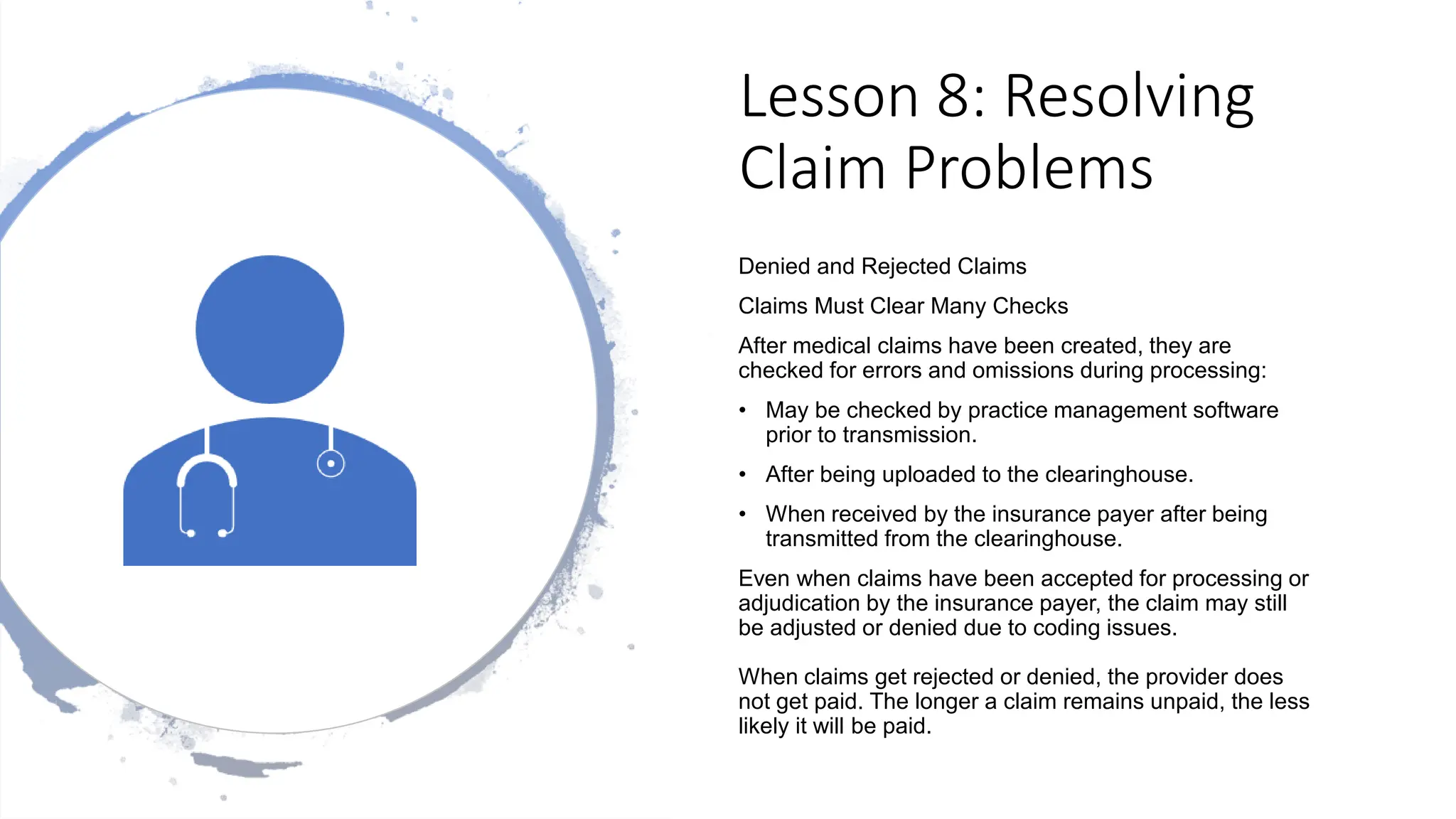 Lesson 8: Resolving Claim Problems

Denied and Rejected Claims

Claims Must Clear Many Checks

After medical claims have been created, they are checked for errors and omissions during processing:

• May be checked by practice management software prior to transmission.

• After being uploaded to the clearinghouse.

• When received by the insurance payer after being transmitted from the clearinghouse.

Even when claims have been accepted for processing or adjudication by the insurance payer, the claim may still be adjusted or denied due to coding issues.

When claims get rejected or denied, the provider does not get paid. The longer a claim remains unpaid, the less likely it will be paid.